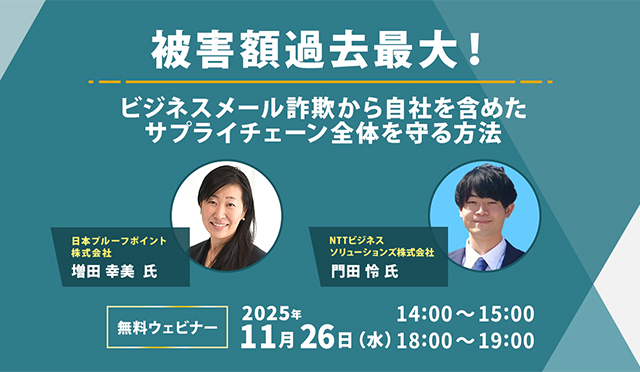 被害額過去最大！

ビジネスメール詐欺から自社を含めたサプライチェーン全体を守る方法

日本プルーフポイント株式会社
増田 幸美 氏

NTTビジネスソリューションズ株式会社
門田 怜 氏

無料ウェビナー

2025年
11月26日（水）

14:00～15:00
18:00～19:00